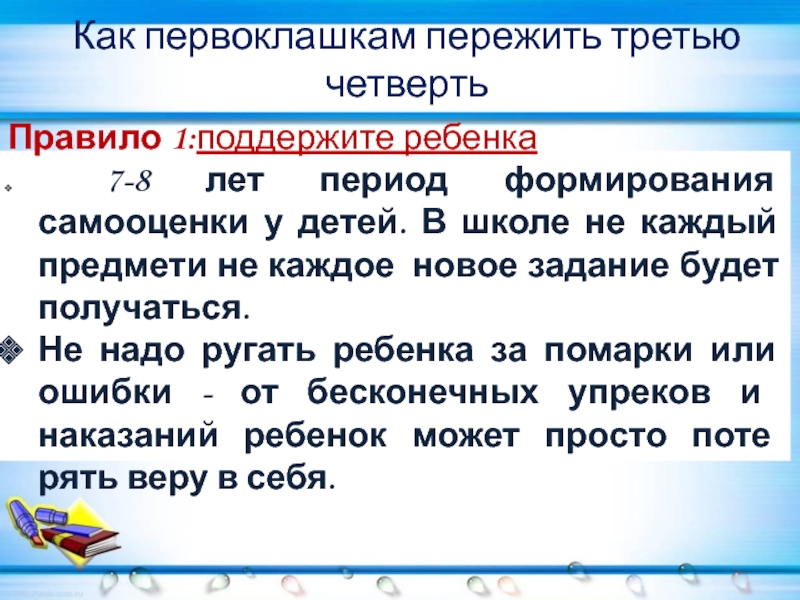 Как первоклашкам пережить третью четверть

Правило 1:поддержите ребенка

7-8 лет период формирования самооценки у детей. В школе не каждый предмети не каждое новое задание будет получаться.

Не надо ругать ребенка за помарки или ошибки - от бесконечных упреков и наказаний ребенок может просто поте рять веру в себя.